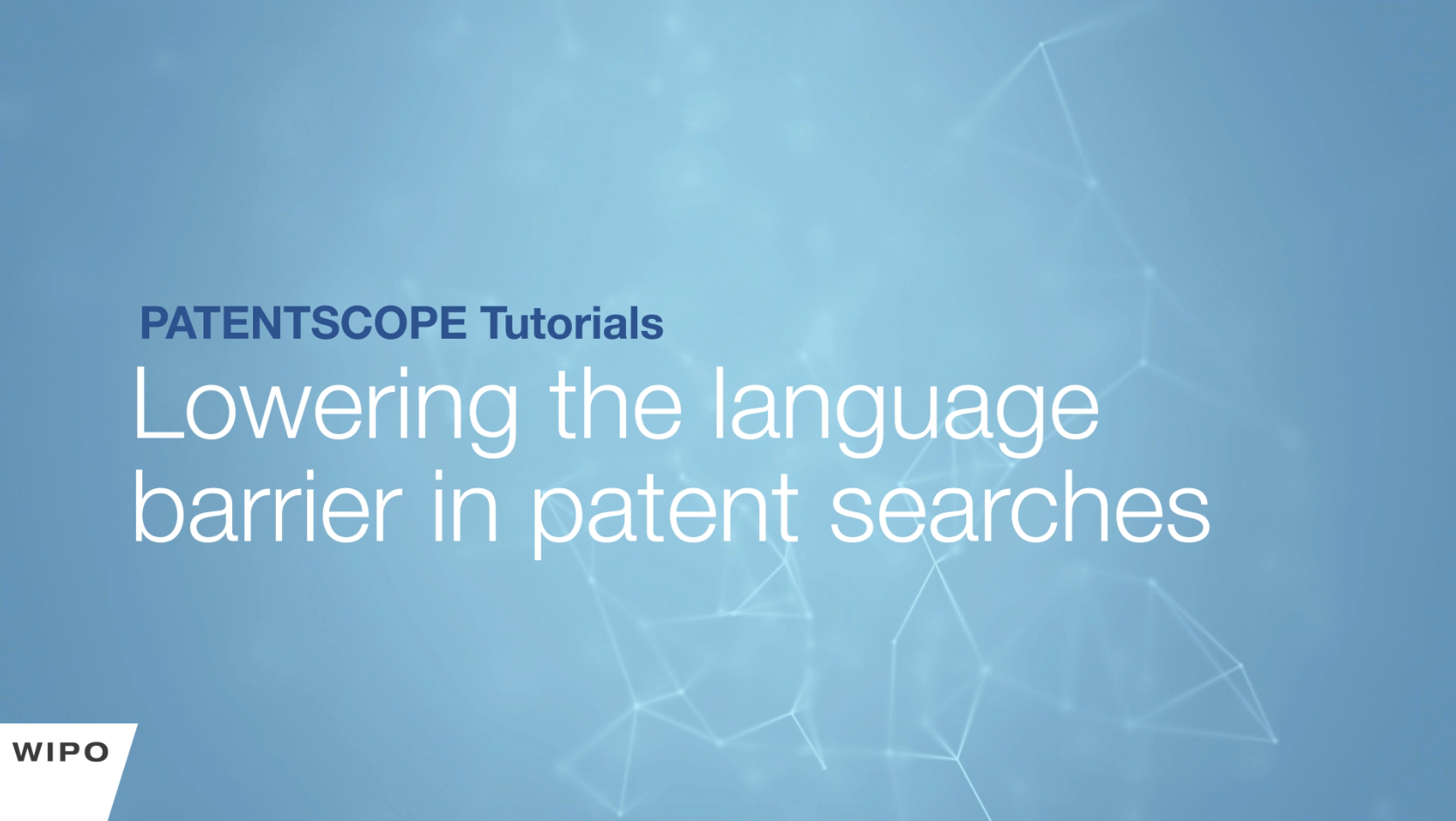 PATENTSCOPE Tutorials

Lowering the language barrier in patent searches

WIPO